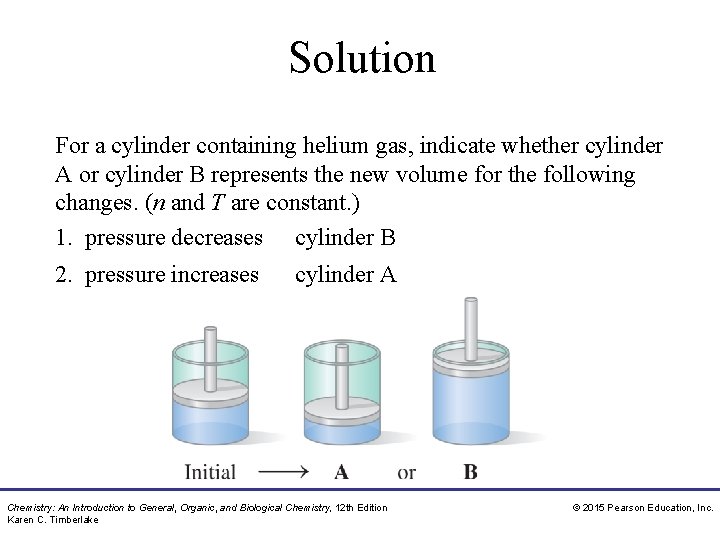 Solution

For a cylinder containing helium gas, indicate whether cylinder A or cylinder B represents the new volume for the following changes. ($n$ and $T$ are constant.)

1. pressure decreases cylinder B

2. pressure increases cylinder A

Initial ⟶ A or B

Chemistry: An Introduction to General, Organic, and Biological Chemistry, 12th Edition
Karen C. Timberlake

© 2015 Pearson Education, Inc.